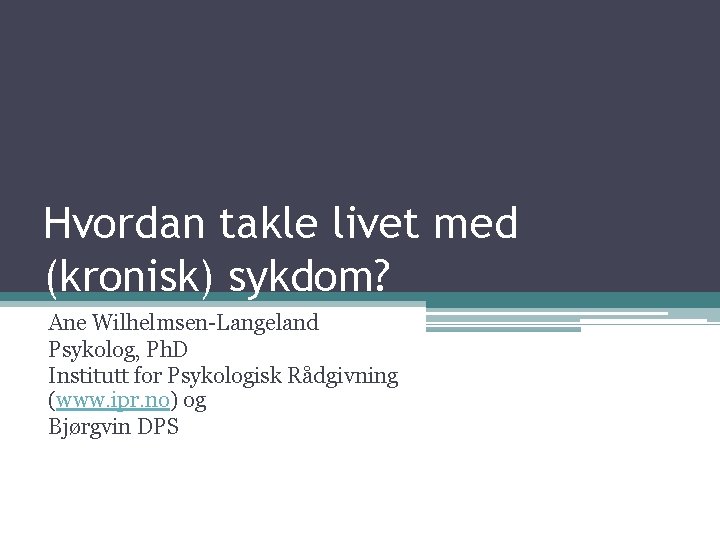 Hvordan takle livet med (kronisk) sykdom?

Ane Wilhelmsen-Langeland
Psykolog, PhD
Institutt for Psykologisk Rådgivning (www.ipr.no) og
Bjørgvin DPS